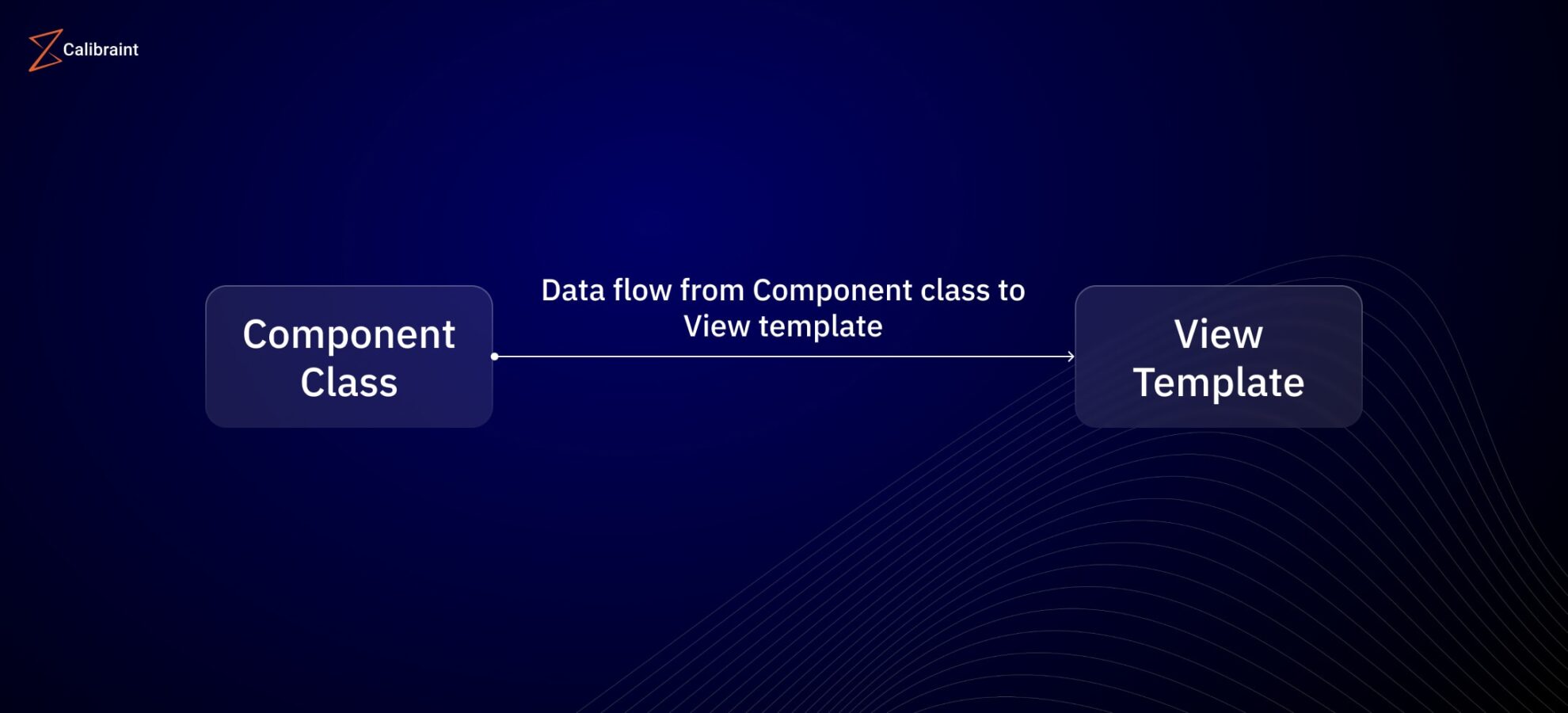 Calibraint

Component Class

Data flow from Component class to View template

View Template